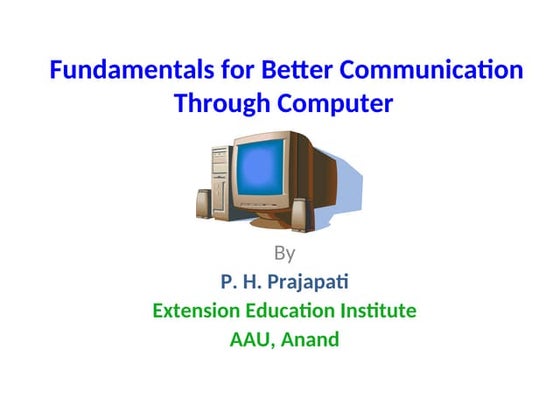 Fundamentals for Better Communication Through Computer

By

P. H. Prajapati

Extension Education Institute

AAU, Anand